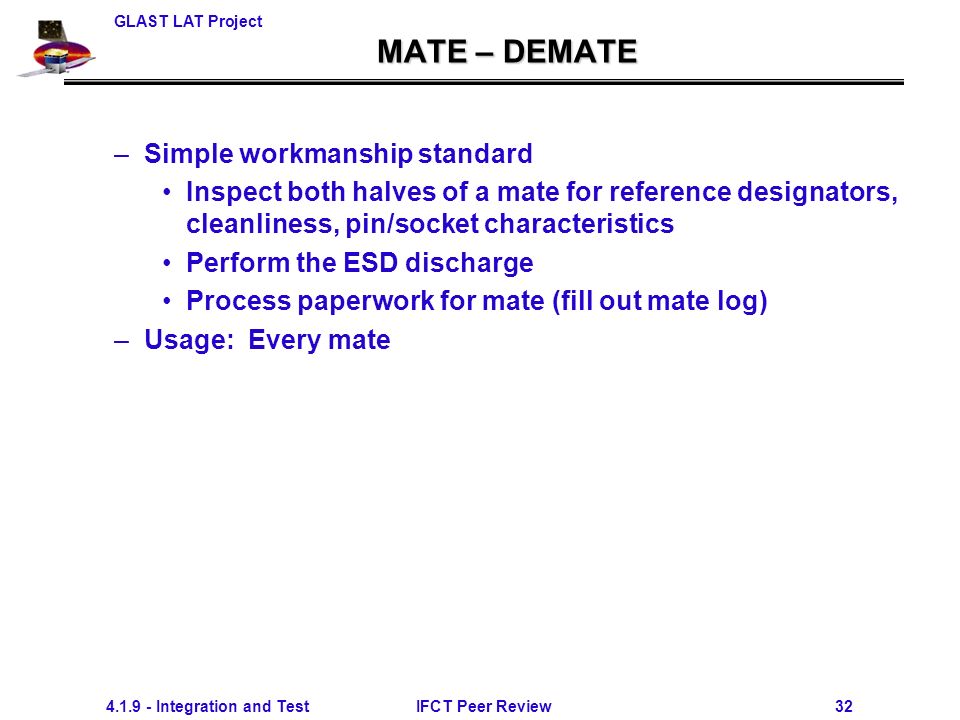 GLAST LAT Project

MATE – DEMATE

– Simple workmanship standard
• Inspect both halves of a mate for reference designators, cleanliness, pin/socket characteristics
• Perform the ESD discharge
• Process paperwork for mate (fill out mate log)
– Usage: Every mate

4.1.9 - Integration and Test
IFCT Peer Review
32